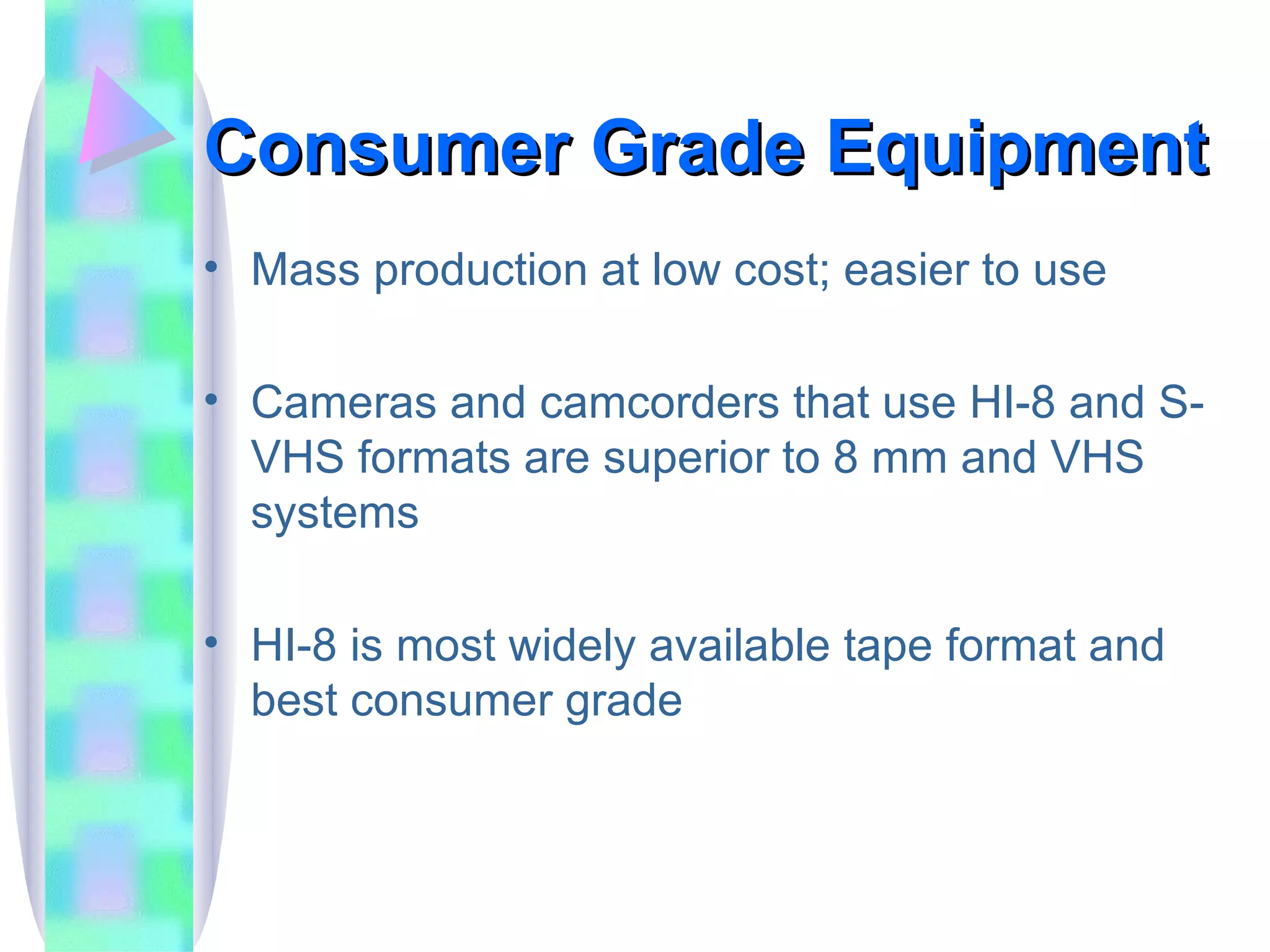 Consumer Grade Equipment

• Mass production at low cost; easier to use

• Cameras and camcorders that use HI-8 and S-VHS formats are superior to 8 mm and VHS systems

• HI-8 is most widely available tape format and best consumer grade